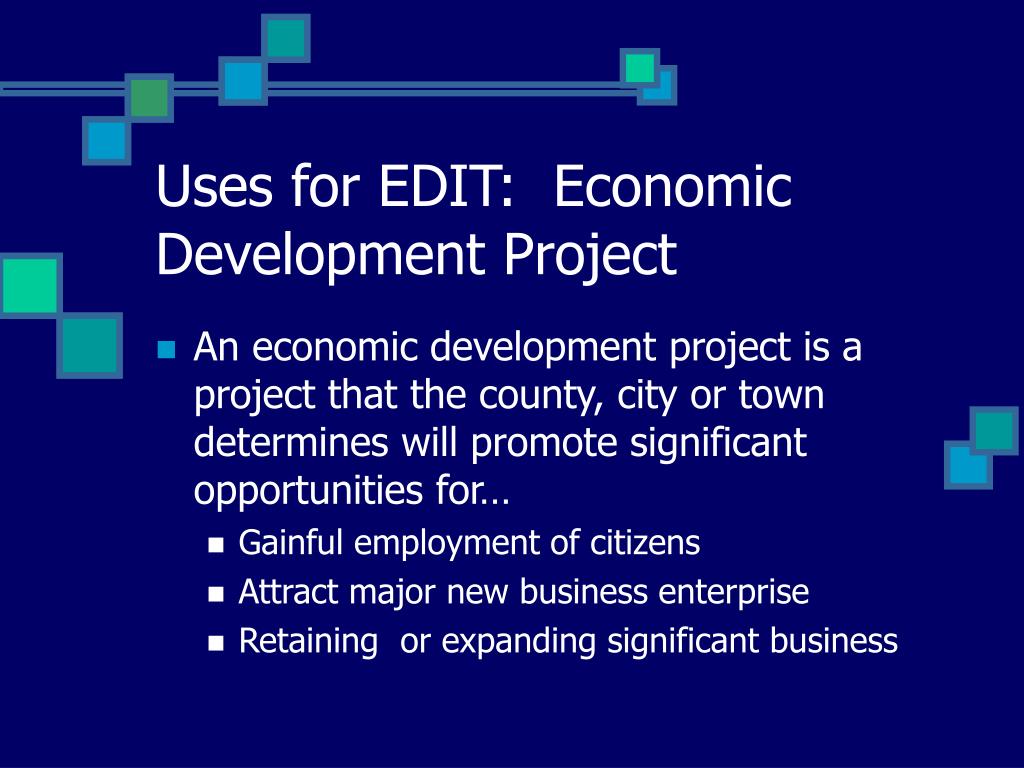 Uses for EDIT:  Economic Development Project

- An economic development project is a project that the county, city or town determines will promote significant opportunities for…
  - Gainful employment of citizens
  - Attract major new business enterprise
  - Retaining  or expanding significant business